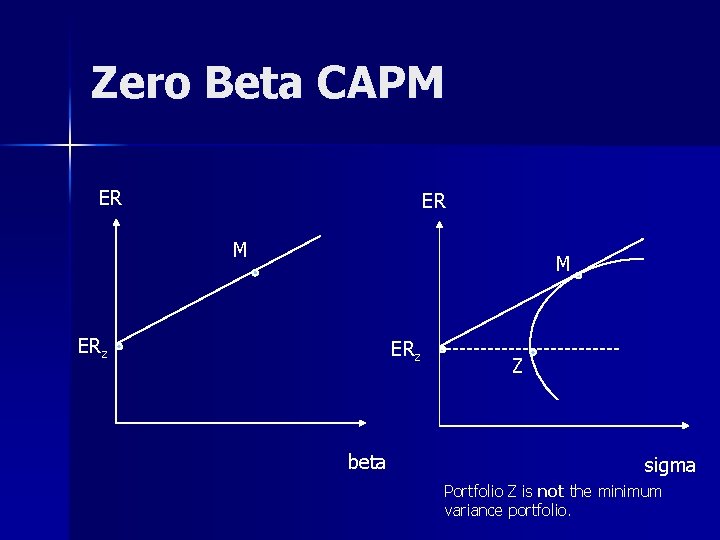 Zero Beta CAPM

ER

M

$ER_z$

beta

ER

M

$ER_z$

Z

sigma

Portfolio Z is not the minimum variance portfolio.